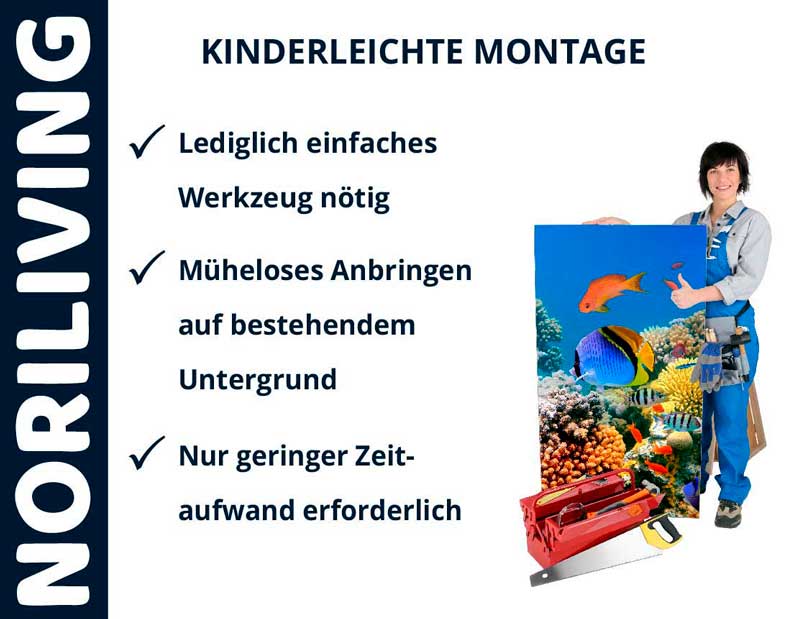 NORILIVING

KINDERLEICHTE MONTAGE

✓ Lediglich einfaches Werkzeug nötig

✓ Müheloses Anbringen auf bestehendem Untergrund

✓ Nur geringer Zeitaufwand erforderlich